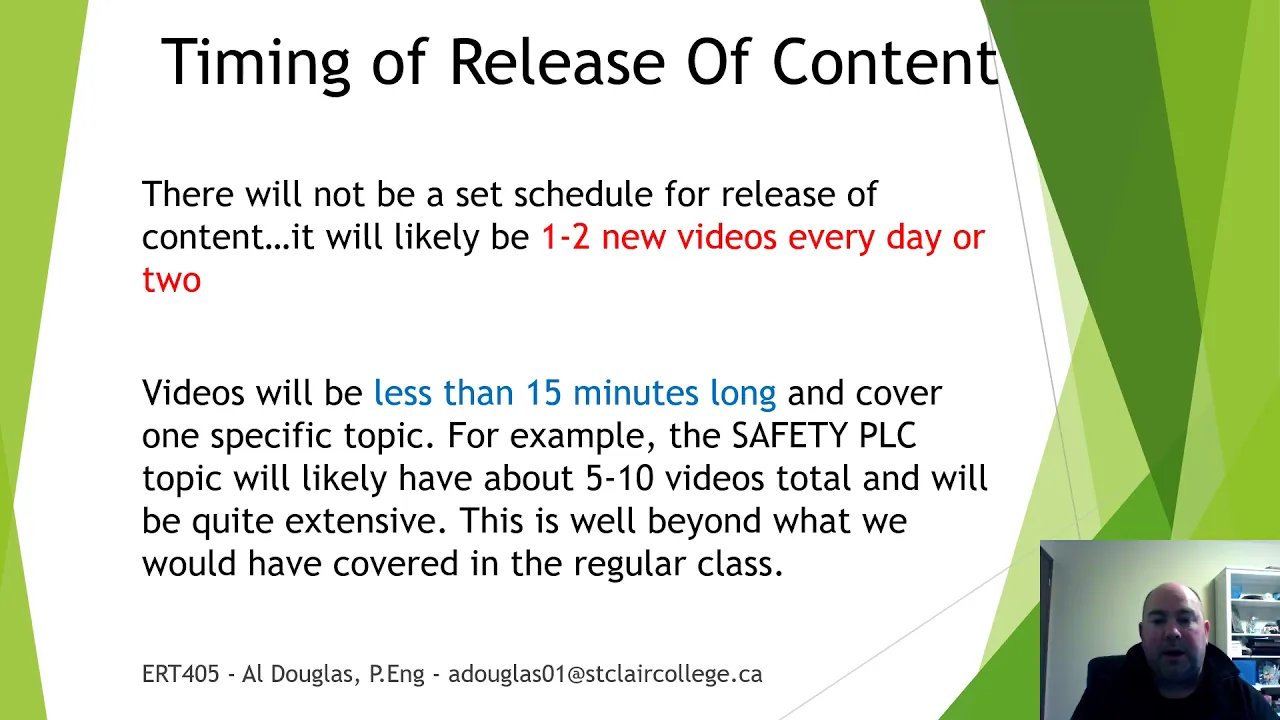 Timing of Release Of Content

There will not be a set schedule for release of content…it will likely be 1-2 new videos every day or two

Videos will be less than 15 minutes long and cover one specific topic. For example, the SAFETY PLC topic will likely have about 5-10 videos total and will be quite extensive. This is well beyond what we would have covered in the regular class.

ERT405 - Al Douglas, P.Eng - adouglas01@stclaircollege.ca